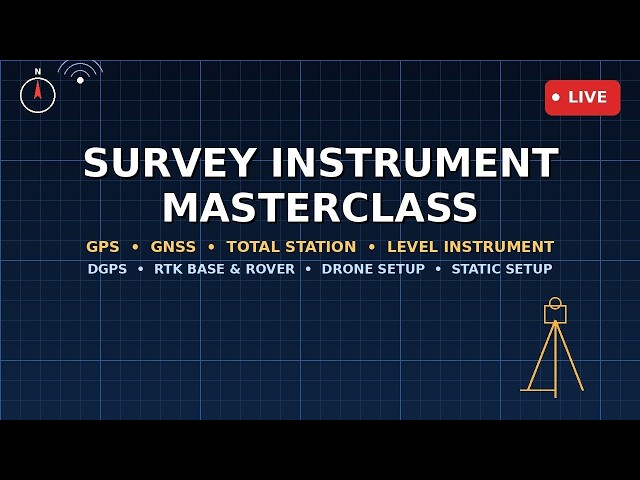 N

• LIVE

SURVEY INSTRUMENT MASTERCLASS

GPS • GNSS • TOTAL STATION • LEVEL INSTRUMENT

DGPS • RTK BASE & ROVER • DRONE SETUP • STATIC SETUP